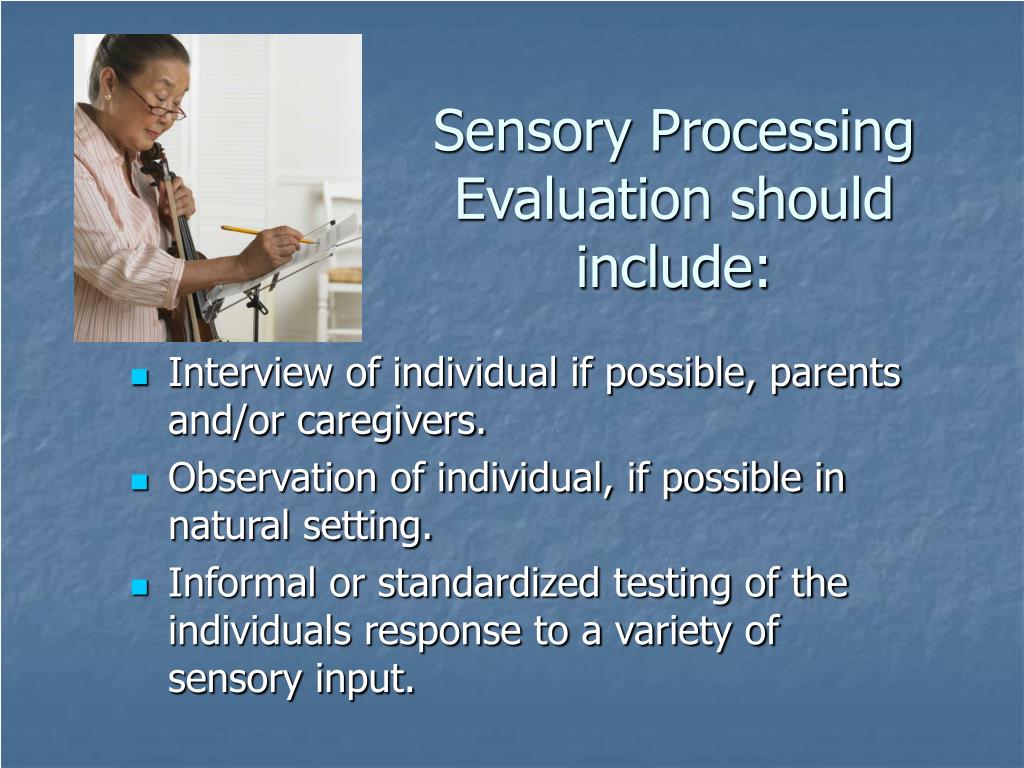 Sensory Processing Evaluation should include:

- Interview of individual if possible, parents and/or caregivers.
- Observation of individual, if possible in natural setting.
- Informal or standardized testing of the individuals response to a variety of sensory input.